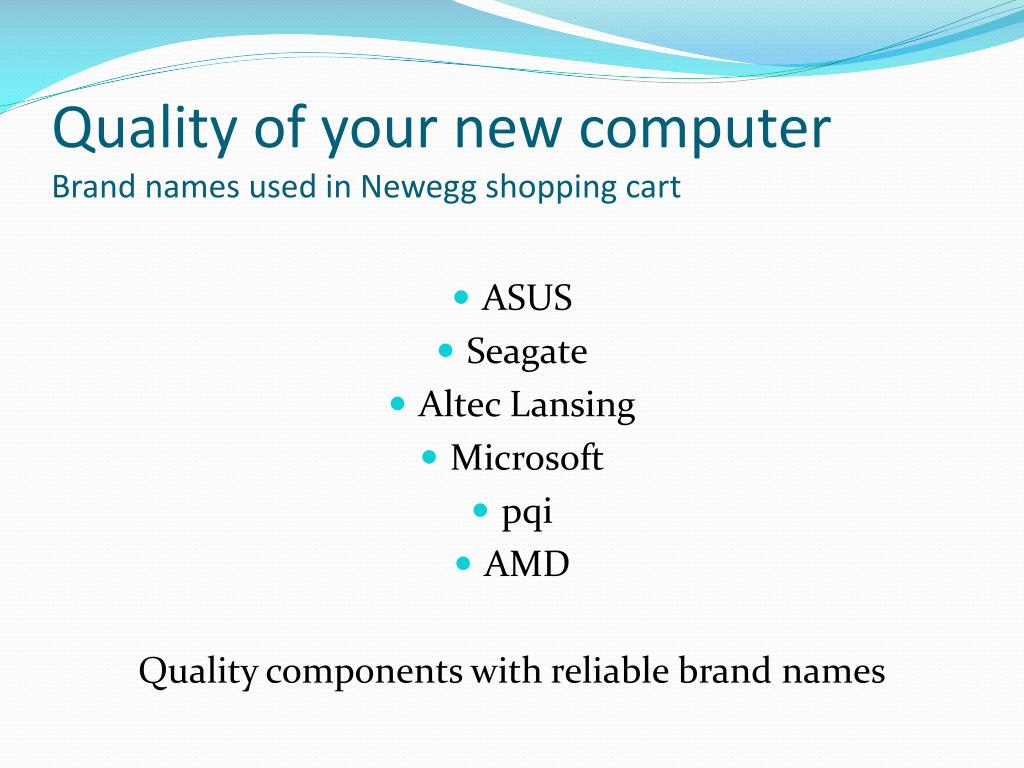 Quality of your new computer
Brand names used in Newegg shopping cart

- ASUS
- Seagate
- Altec Lansing
- Microsoft
- pqi
- AMD

Quality components with reliable brand names